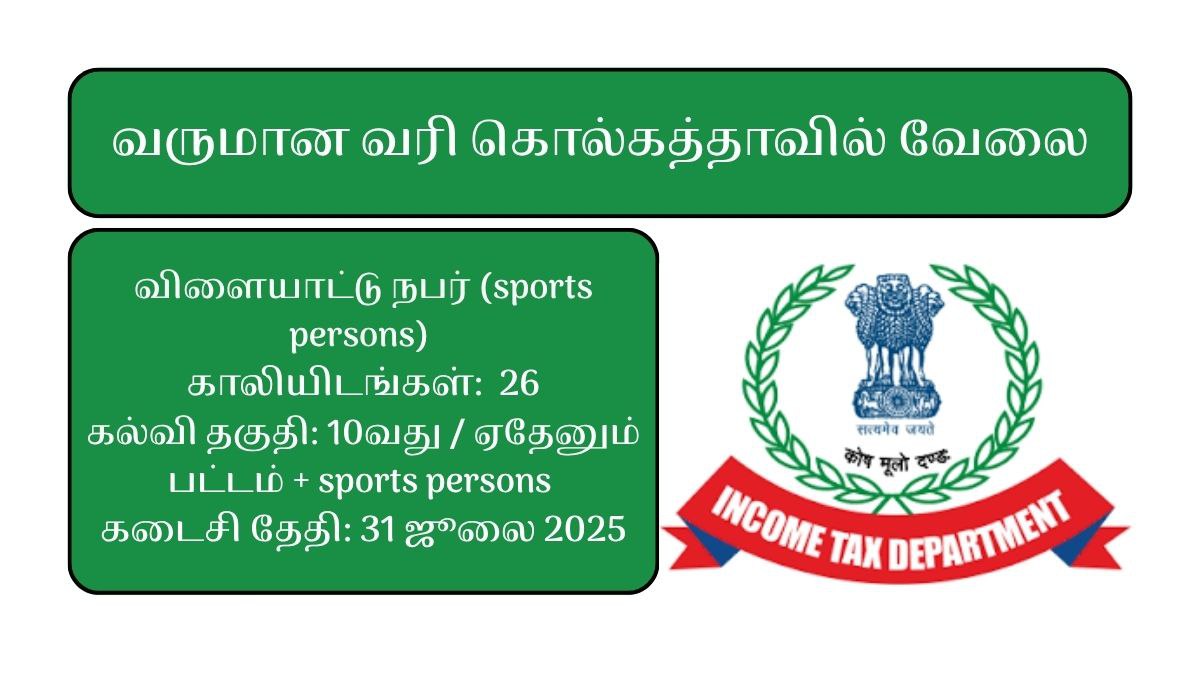 வருமான வரி கொல்கத்தாவில் வேலை

விளையாட்டு நபர் (sports persons)
காலியிடங்கள்: 26
கல்வி தகுதி: 10வது / ஏதேனும் பட்டம் + sports persons
கடைசி தேதி: 31 ஜூலை 2025

सत्यमेव जयते
कोष मूलो दण्डः
INCOME TAX DEPARTMENT